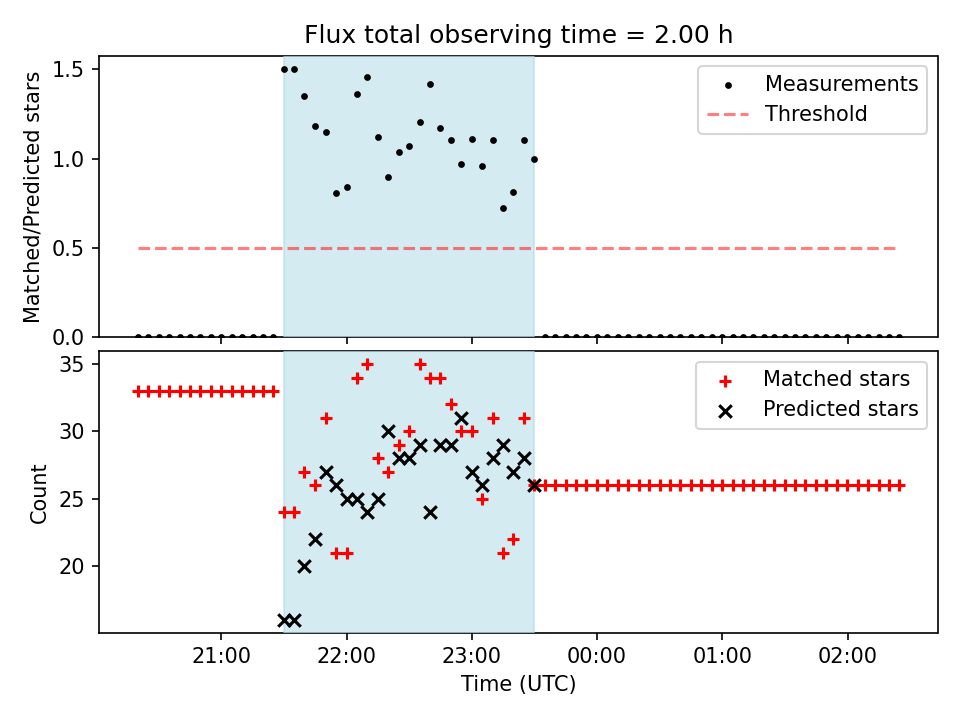 Flux total observing time = 2.00 h

Matched/Predicted stars

1.5
1.0
0.5
0.0

Measurements
Threshold

Count

35
30
25
20

Matched stars
Predicted stars

21:00 22:00 23:00 00:00 01:00 02:00

Time (UTC)